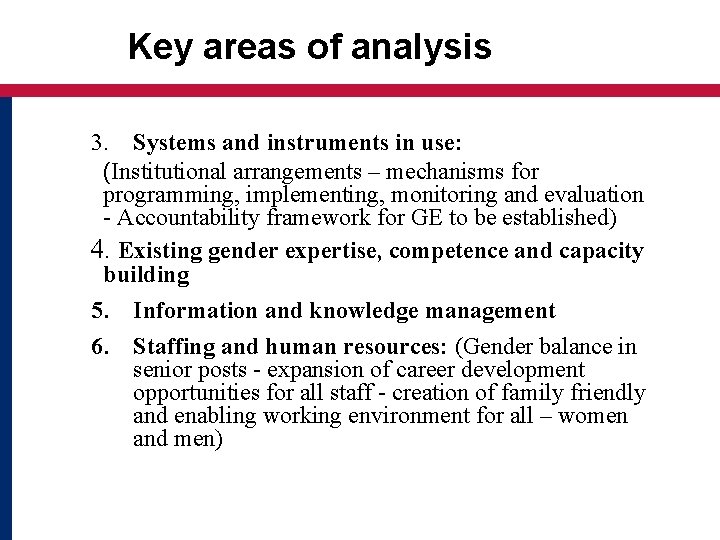 Key areas of analysis

3. Systems and instruments in use:
(Institutional arrangements – mechanisms for programming, implementing, monitoring and evaluation - Accountability framework for GE to be established)

4. Existing gender expertise, competence and capacity building

5. Information and knowledge management

6. Staffing and human resources: (Gender balance in senior posts - expansion of career development opportunities for all staff - creation of family friendly and enabling working environment for all – women and men)